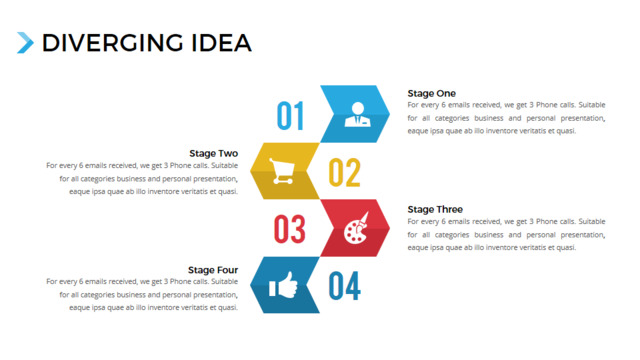 DIVERGING IDEA

01

Stage One
For every 6 emails received, we get 3 Phone calls. Suitable for all categories business and personal presentation, eaque ipsa quae ab illo inventore veritatis et quasi.

Stage Two
For every 6 emails received, we get 3 Phone calls. Suitable for all categories business and personal presentation, eaque ipsa quae ab illo inventore veritatis et quasi.

02

03

Stage Three
For every 6 emails received, we get 3 Phone calls. Suitable for all categories business and personal presentation, eaque ipsa quae ab illo inventore veritatis et quasi.

Stage Four
For every 6 emails received, we get 3 Phone calls. Suitable for all categories business and personal presentation, eaque ipsa quae ab illo inventore veritatis et quasi.

04